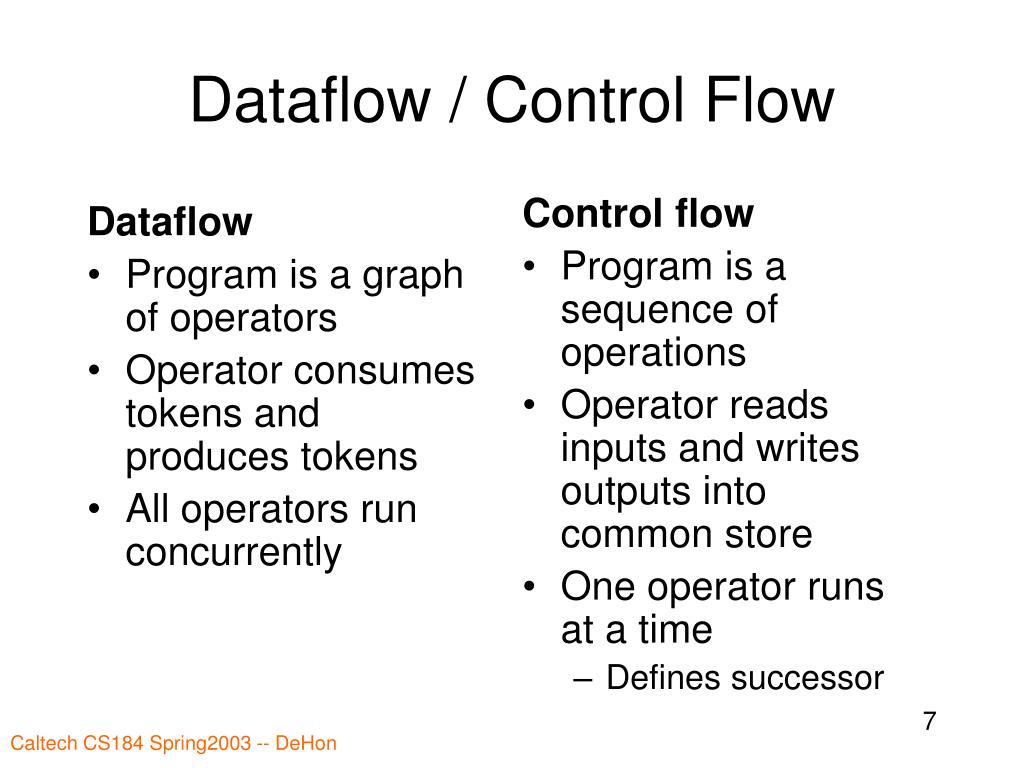 Dataflow / Control Flow

Dataflow
• Program is a graph of operators
• Operator consumes tokens and produces tokens
• All operators run concurrently

Control flow
• Program is a sequence of operations
• Operator reads inputs and writes outputs into common store
• One operator runs at a time
– Defines successor

7

Caltech CS184 Spring2003 -- DeHon